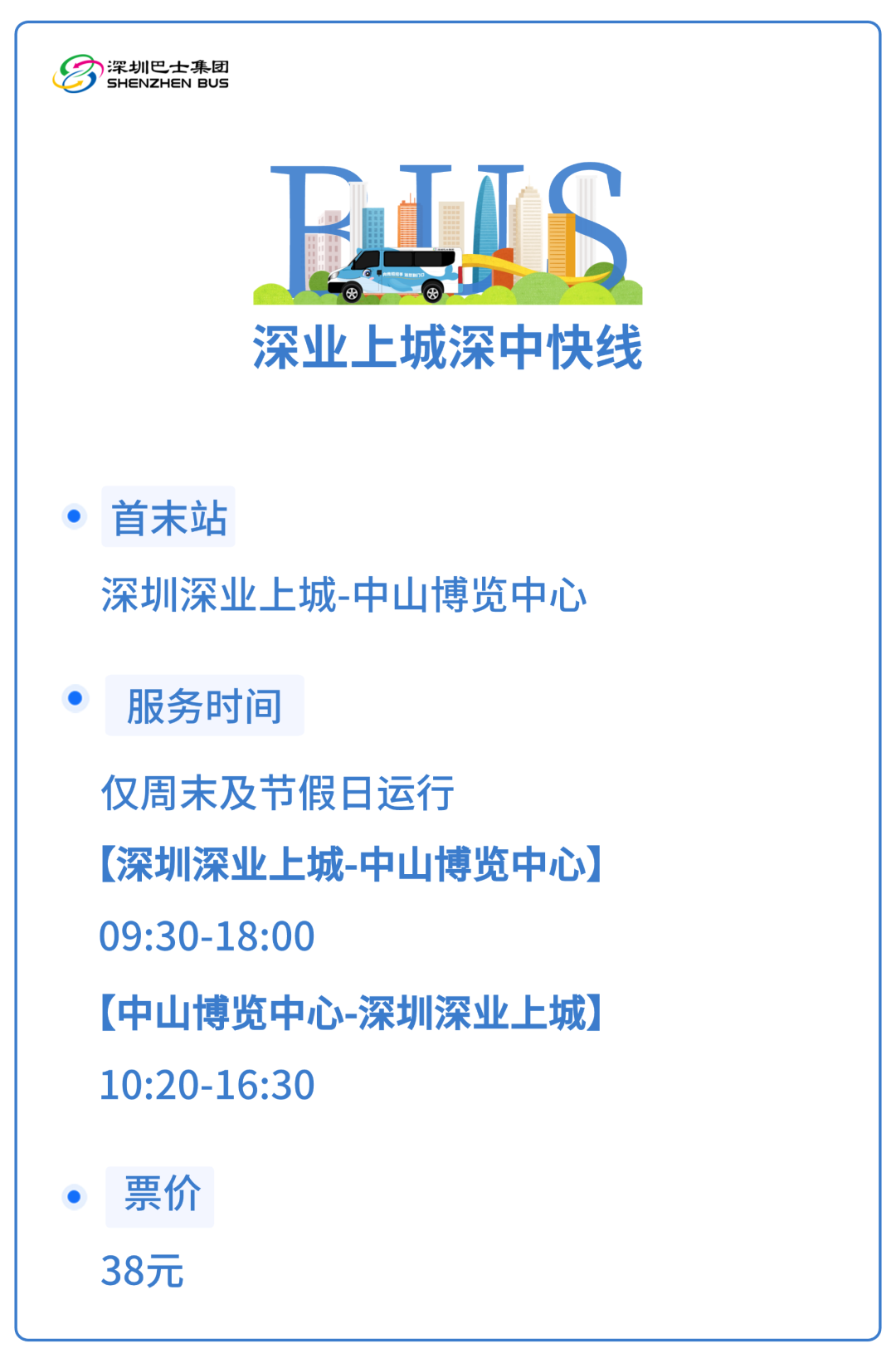 深圳巴士集团
SHENZHEN BUS

BUS

深业上城深中快线

首末站

深圳深业上城-中山博览中心

服务时间

仅周末及节假日运行

【深圳深业上城-中山博览中心】

09:30-18:00

【中山博览中心-深圳深业上城】

10:20-16:30

票价

38元